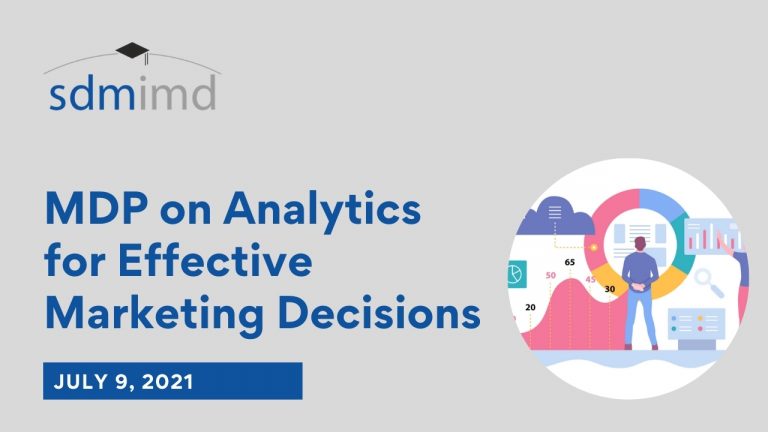 sdmimd

MDP on Analytics for Effective Marketing Decisions

JULY 9, 2021

65
50
45
30
20